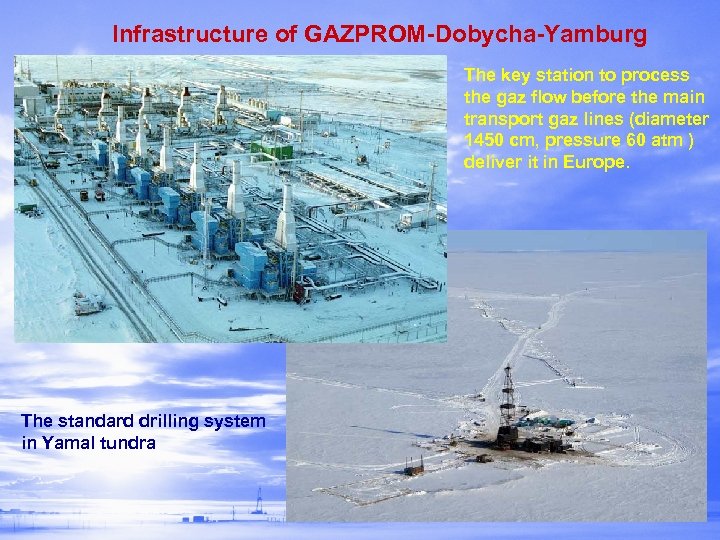 Infrastructure of GAZPROM-Dobycha-Yamburg

The key station to process the gaz flow before the main transport gaz lines (diameter 1450 cm, pressure 60 atm ) deliver it in Europe.

The standard drilling system in Yamal tundra